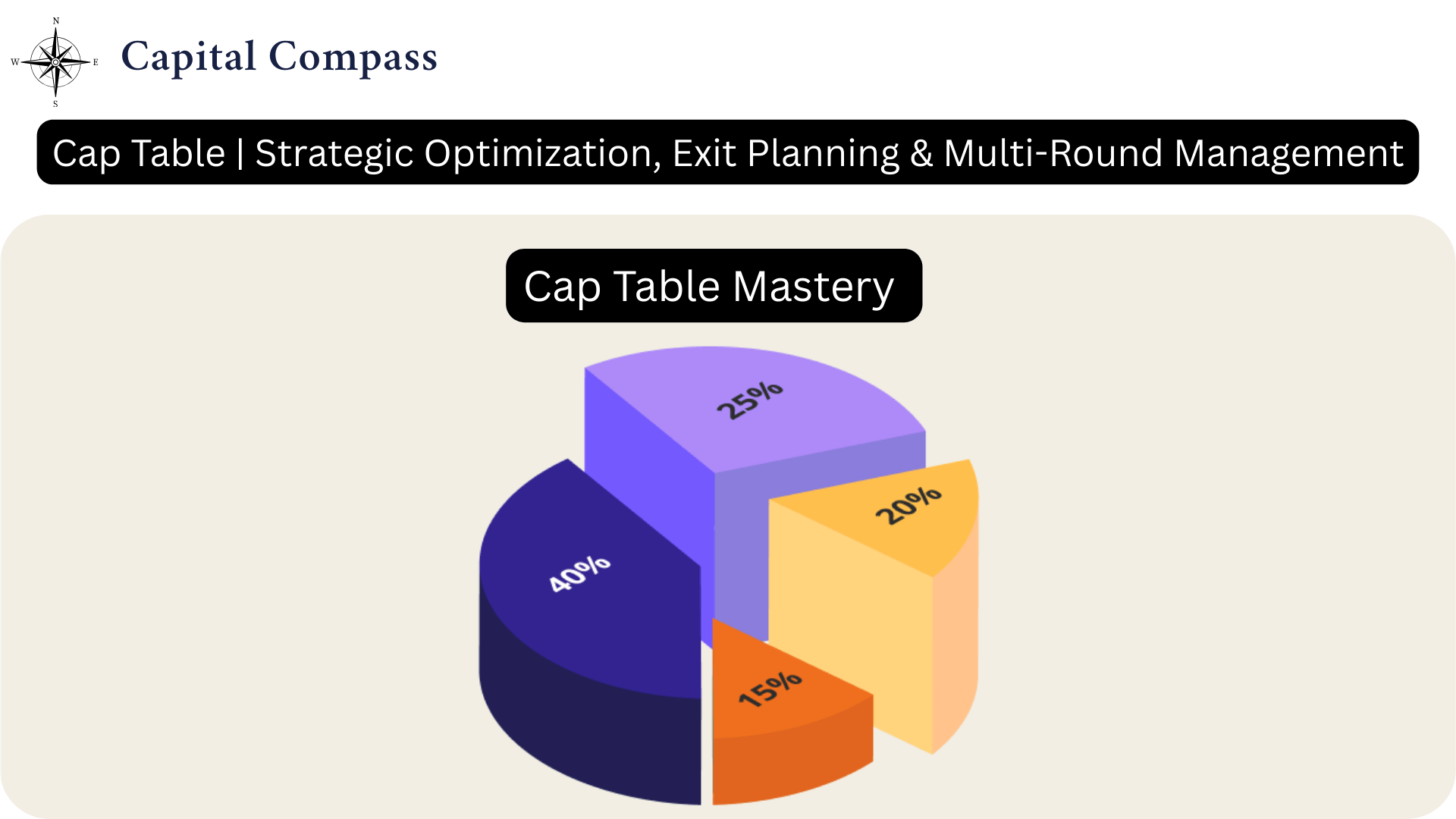 N
W
E
S
Capital Compass

Cap Table | Strategic Optimization, Exit Planning & Multi-Round Management

Cap Table Mastery

25%
20%
40%
15%